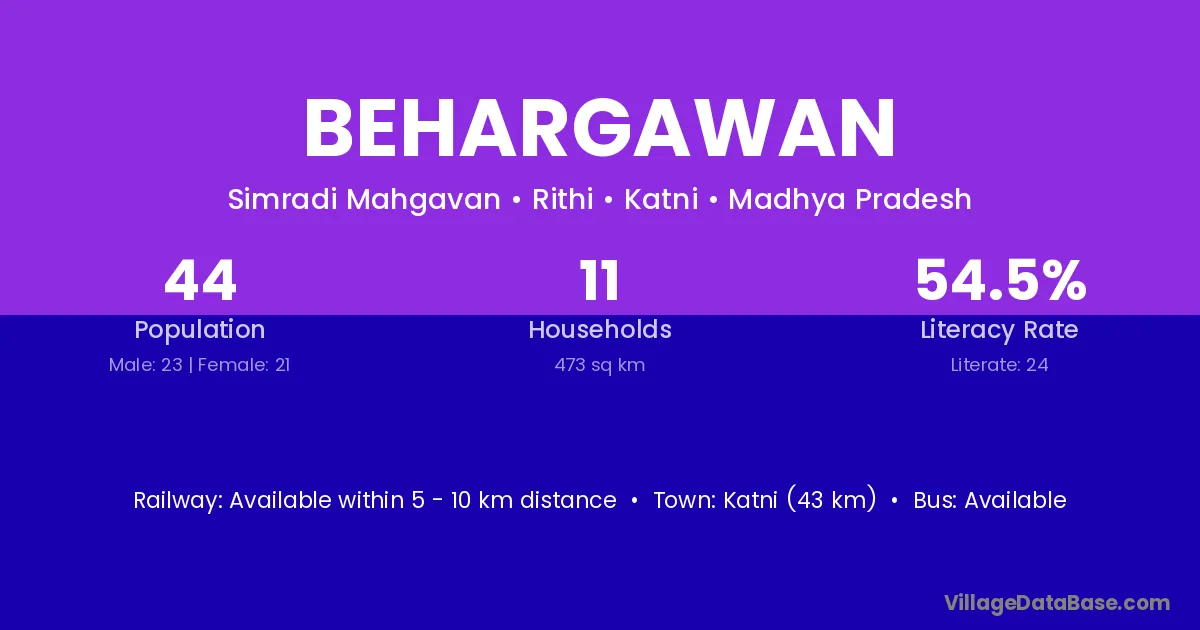 BEHARGAWAN

Simradi Mahgavan • Rithi • Katni • Madhya Pradesh

44
Population
Male: 23 | Female: 21

11
Households
473 sq km

54.5%
Literacy Rate
Literate: 24

Railway: Available within 5 - 10 km distance • Town: Katni (43 km) • Bus: Available

VillageDataBase.com